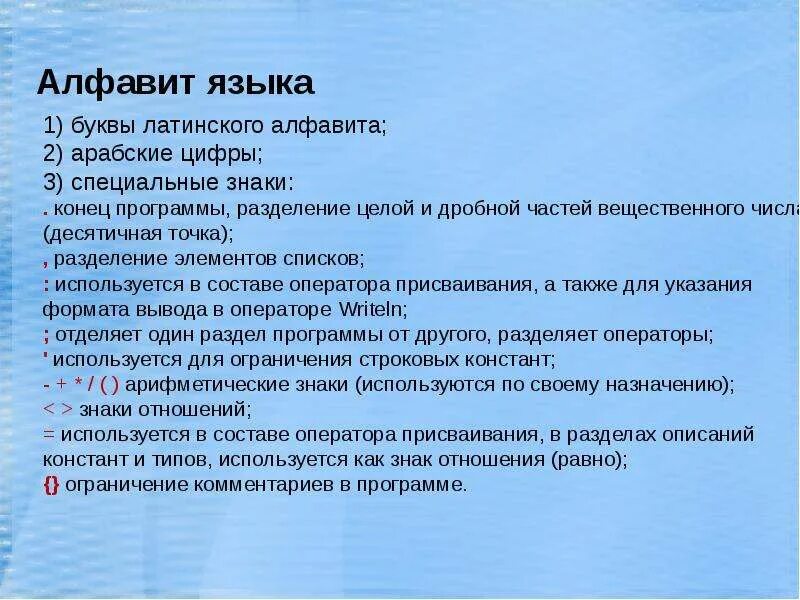 Алфавит языка

1) буквы латинского алфавита;
2) арабские цифры;
3) специальные знаки:

. конец программы, разделение целой и дробной частей вещественного числа (десятичная точка);
, разделение элементов списков;
: используется в составе оператора присваивания, а также для указания формата вывода в операторе Writeln;
; отделяет один раздел программы от другого, разделяет операторы;
' используется для ограничения строковых констант;
- + * / ( ) арифметические знаки (используются по своему назначению);
< > знаки отношений;
= используется в составе оператора присваивания, в разделах описаний констант и типов, используется как знак отношения (равно);
{} ограничение комментариев в программе.